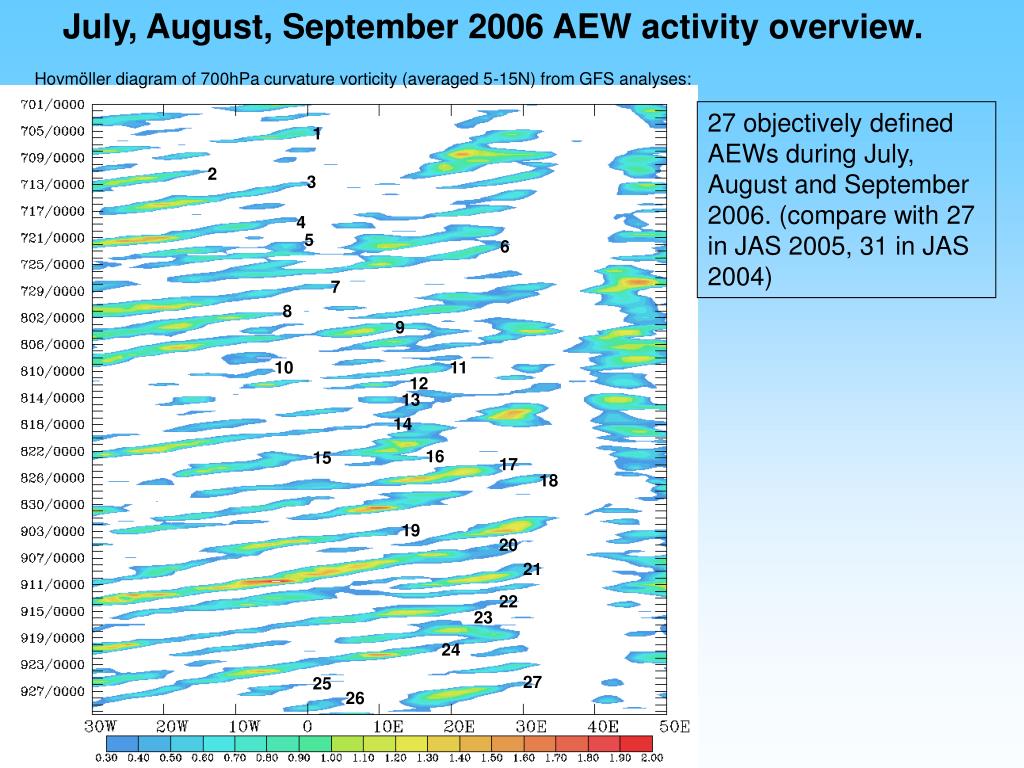 July, August, September 2006 AEW activity overview.

Hovmöller diagram of 700hPa curvature vorticity (averaged 5-15N) from GFS analyses:

27 objectively defined AEWs during July, August and September 2006. (compare with 27 in JAS 2005, 31 in JAS 2004)

701/0000
705/0000
709/0000
713/0000
717/0000
721/0000
725/0000
729/0000
802/0000
806/0000
810/0000
814/0000
818/0000
822/0000
826/0000
830/0000
903/0000
907/0000
911/0000
915/0000
919/0000
923/0000
927/0000

1
2
3
4
5
6
7
8
9
10
11
12
13
14
15
16
17
18
19
20
21
22
23
24
25
26
27

30W 20W 10W 0 10E 20E 30E 40E 50E

0.30 0.40 0.50 0.60 0.70 0.80 0.90 1.00 1.10 1.20 1.30 1.40 1.50 1.60 1.70 1.80 1.90 2.00